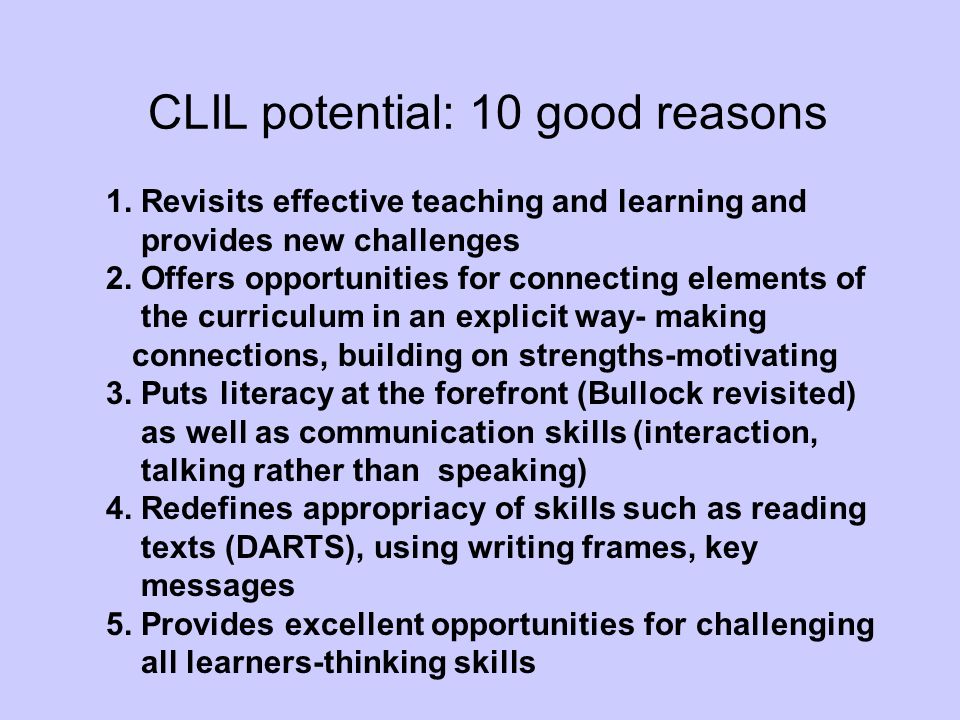 CLIL potential: 10 good reasons

1. Revisits effective teaching and learning and provides new challenges
2. Offers opportunities for connecting elements of the curriculum in an explicit way- making connections, building on strengths-motivating
3. Puts literacy at the forefront (Bullock revisited) as well as communication skills (interaction, talking rather than speaking)
4. Redefines appropriacy of skills such as reading texts (DARTS), using writing frames, key messages
5. Provides excellent opportunities for challenging all learners-thinking skills